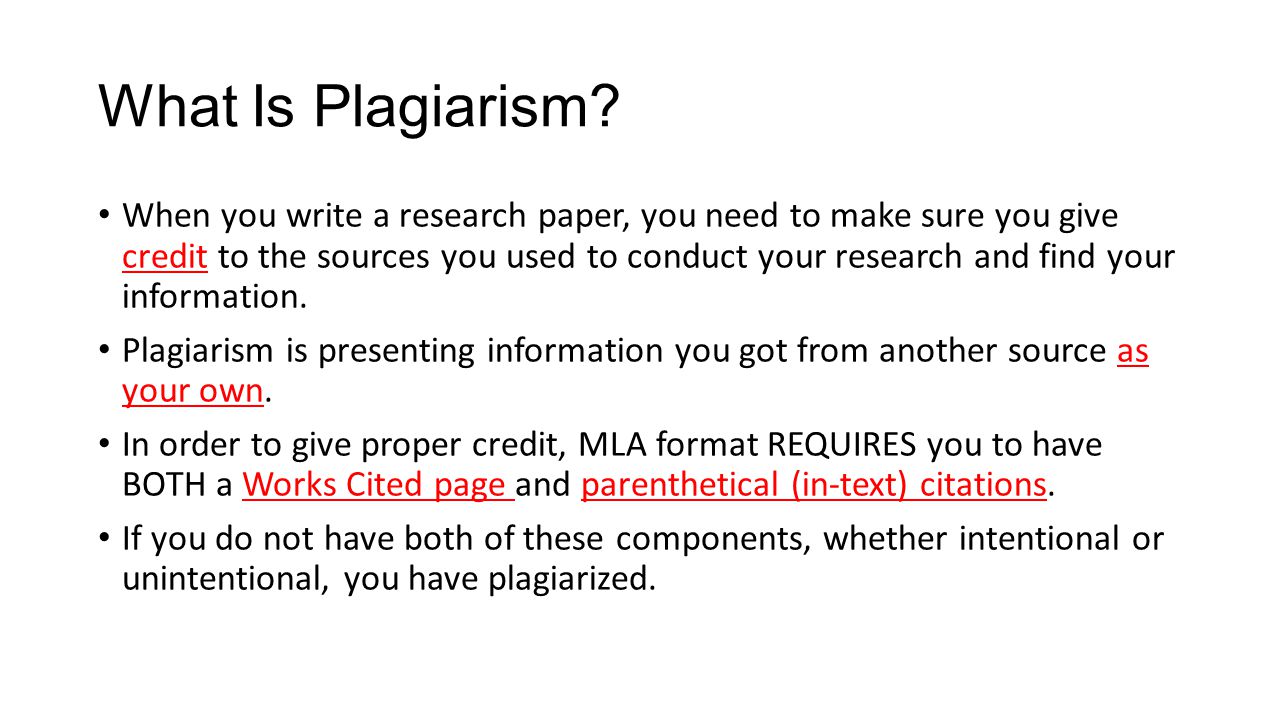 What Is Plagiarism?

• When you write a research paper, you need to make sure you give credit to the sources you used to conduct your research and find your information.

• Plagiarism is presenting information you got from another source as your own.

• In order to give proper credit, MLA format REQUIRES you to have BOTH a Works Cited page and parenthetical (in-text) citations.

• If you do not have both of these components, whether intentional or unintentional, you have plagiarized.